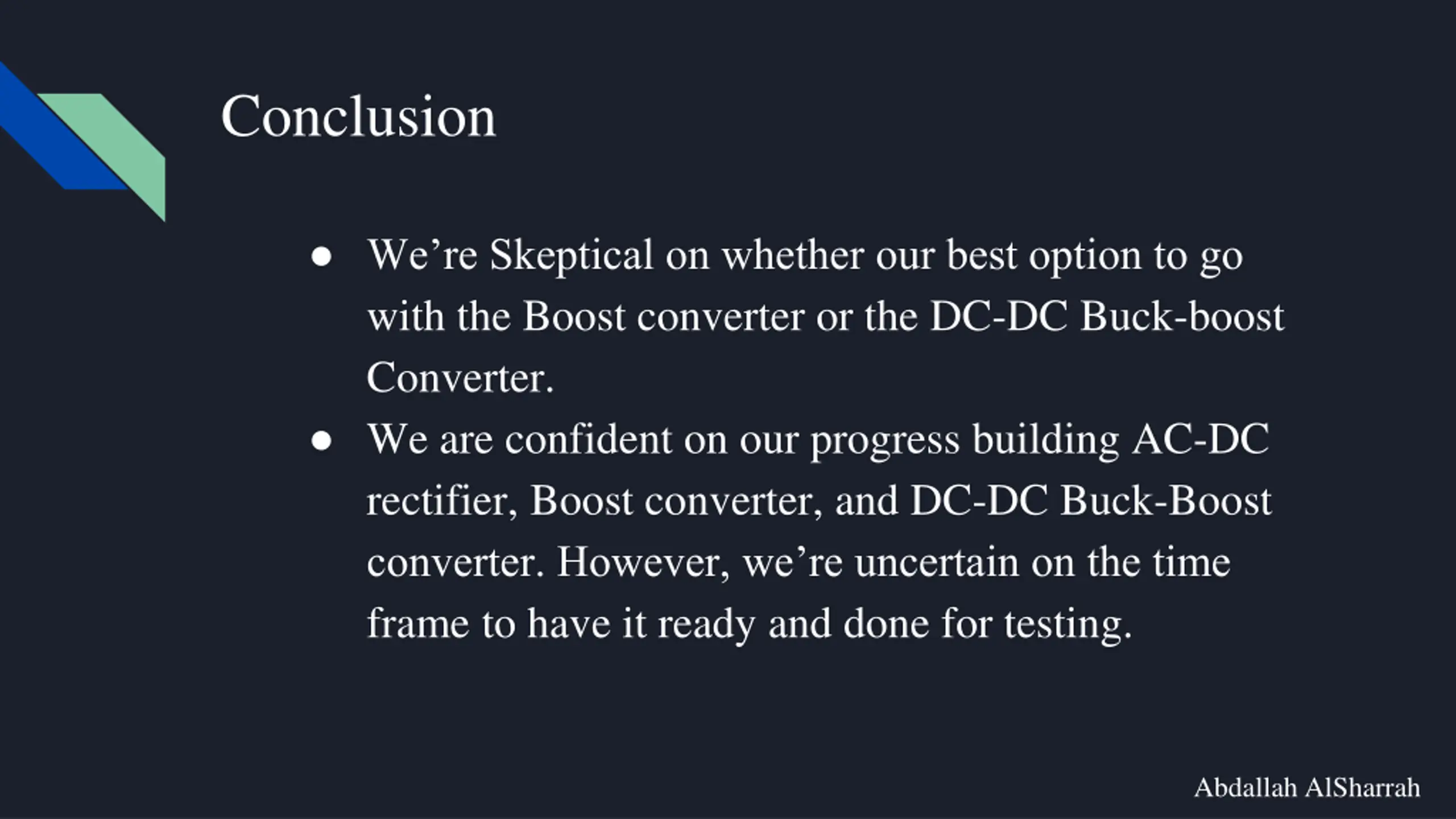 Conclusion

● We’re Skeptical on whether our best option to go with the Boost converter or the DC-DC Buck-boost Converter.
● We are confident on our progress building AC-DC rectifier, Boost converter, and DC-DC Buck-Boost converter. However, we’re uncertain on the time frame to have it ready and done for testing.

Abdallah AlSharrah